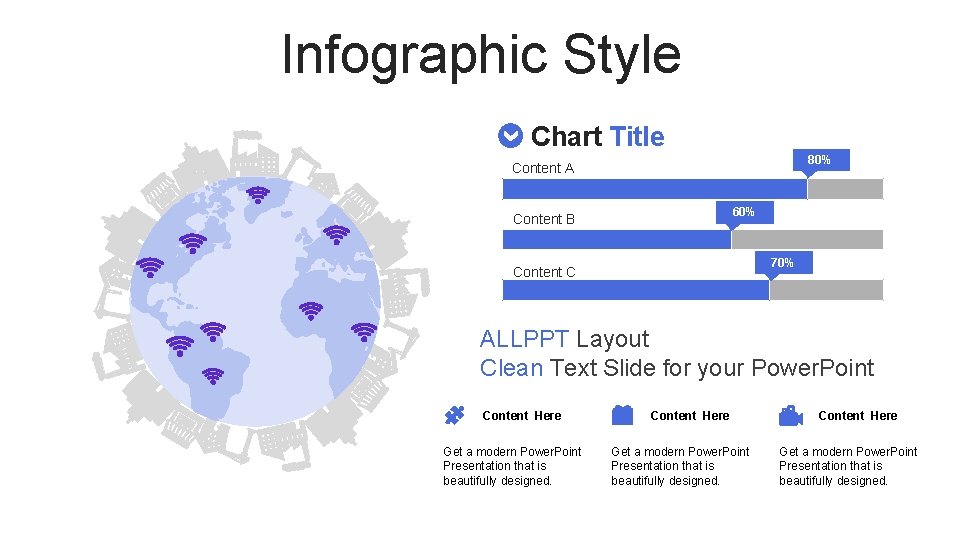 Infographic Style

Chart Title

Content A
80%

Content B
60%

Content C
70%

ALLPPT Layout
Clean Text Slide for your PowerPoint

Content Here
Get a modern PowerPoint Presentation that is beautifully designed.

Content Here
Get a modern PowerPoint Presentation that is beautifully designed.

Content Here
Get a modern PowerPoint Presentation that is beautifully designed.